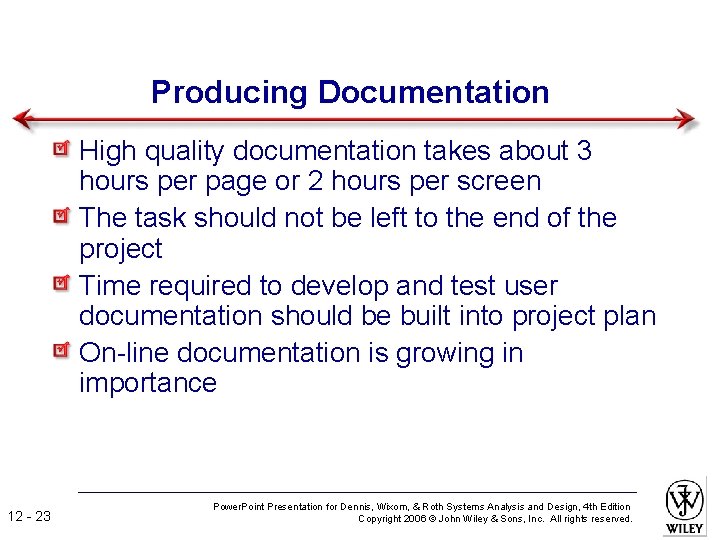 Producing Documentation

High quality documentation takes about 3 hours per page or 2 hours per screen

The task should not be left to the end of the project

Time required to develop and test user documentation should be built into project plan

On-line documentation is growing in importance

12 - 23

PowerPoint Presentation for Dennis, Wixom, & Roth Systems Analysis and Design, 4th Edition
Copyright 2006 © John Wiley & Sons, Inc. All rights reserved.

WILEY